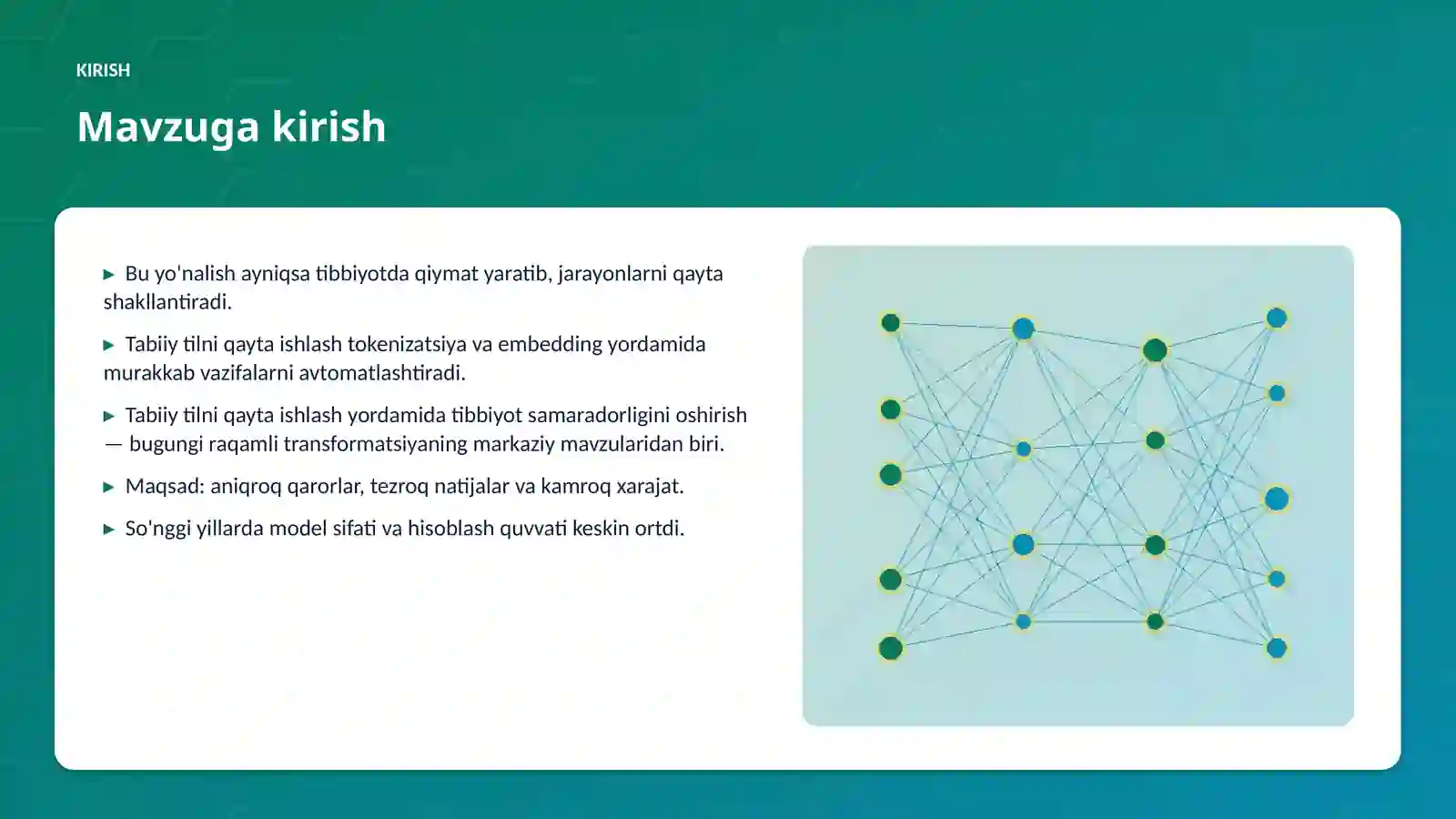 KIRISH

Mavzuga kirish

▶ Bu yo'nalish ayniqsa tibbiyotda qiymat yaratib, jarayonlarni qayta shakllantiradi.

▶ Tabiiy tilni qayta ishlash tokenizatsiya va embedding yordamida murakkab vazifalarni avtomatlashtiradi.

▶ Tabiiy tilni qayta ishlash yordamida tibbiyot samaradorligini oshirish — bugungi raqamli transformatsiyaning markaziy mavzularidan biri.

▶ Maqsad: aniqroq qarorlar, tezroq natijalar va kamroq xarajat.

▶ So'nggi yillarda model sifati va hisoblash quvvati keskin ortdi.